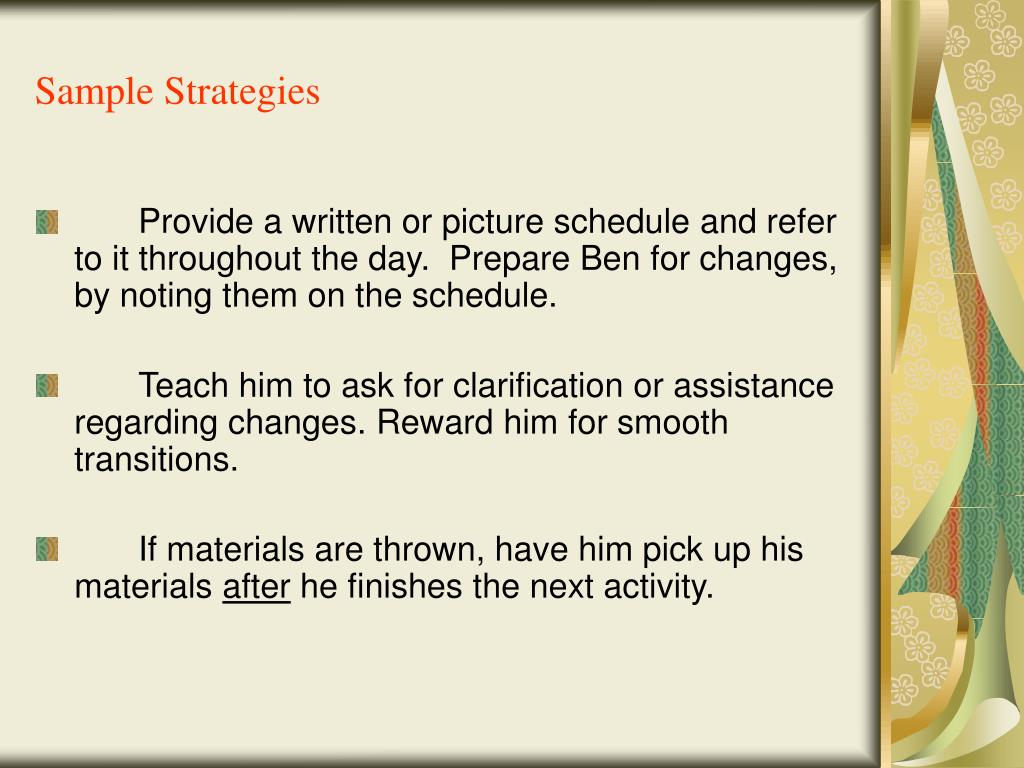 Sample Strategies

Provide a written or picture schedule and refer to it throughout the day. Prepare Ben for changes, by noting them on the schedule.

Teach him to ask for clarification or assistance regarding changes. Reward him for smooth transitions.

If materials are thrown, have him pick up his materials after he finishes the next activity.